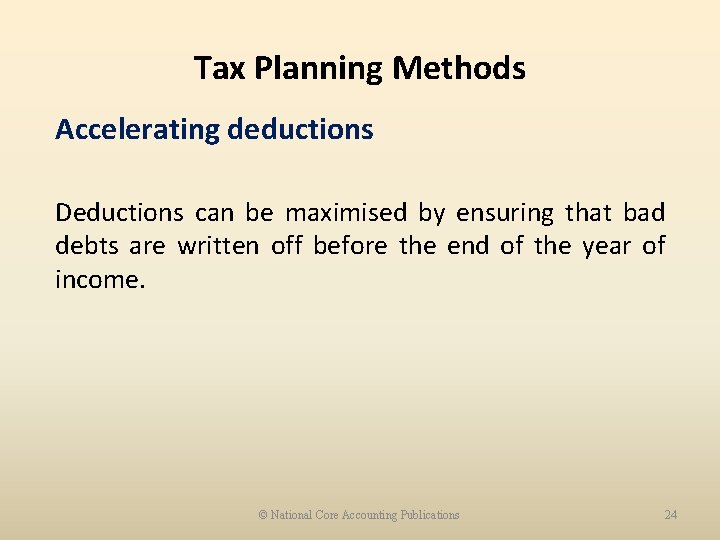 Tax Planning Methods

Accelerating deductions

Deductions can be maximised by ensuring that bad debts are written off before the end of the year of income.

© National Core Accounting Publications

24